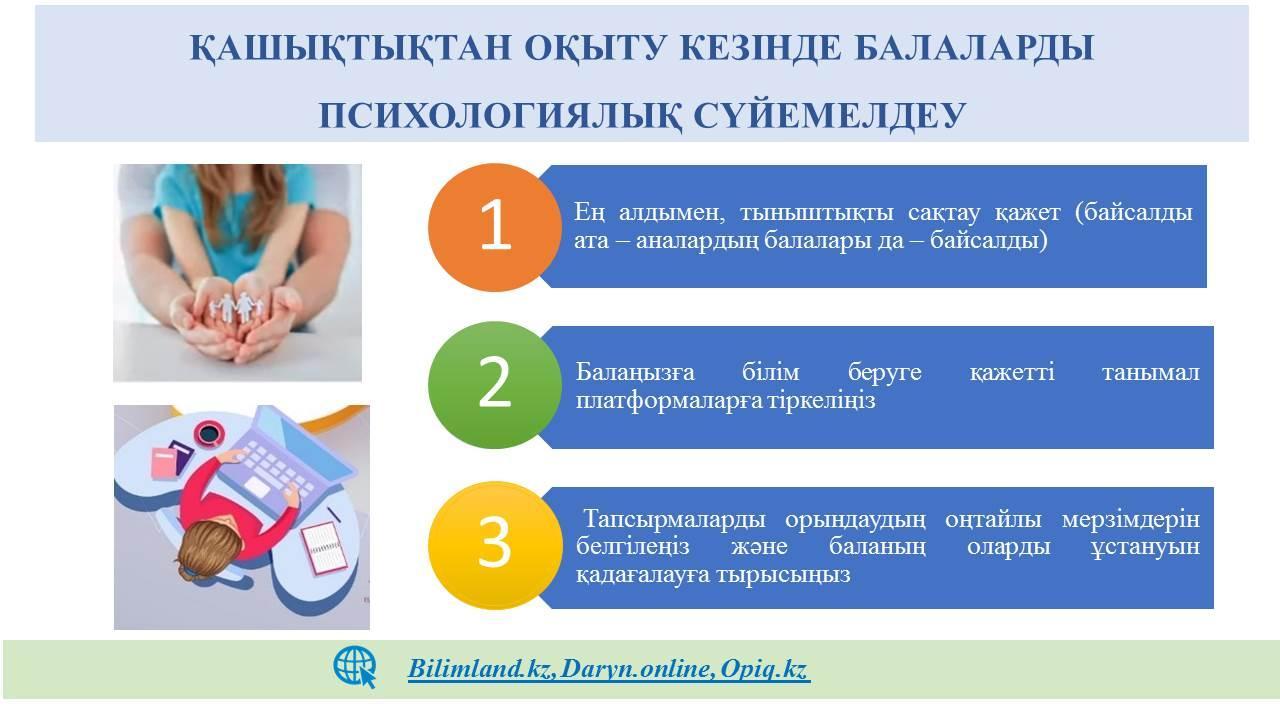 ҚАШЫҚТЫҚТАН ОҚЫТУ КЕЗІНДЕ БАЛАЛАРДЫ ПСИХОЛОГИЯЛЫҚ СҮЙЕМЕЛДЕУ

1

Ең алдымен, тыныштықты сақтау қажет (байсалды ата – аналардың балалары да – байсалды)

2

Балаңызға білім беруге қажетті танымал платформаларға тіркеліңіз

3

Тапсырмаларды орындаудың оңтайлы мерзімдерін белгілеңіз және баланың оларды ұстануын қадағалауға тырысыңыз

Bilimland.kz, Daryn.online, Opiq.kz